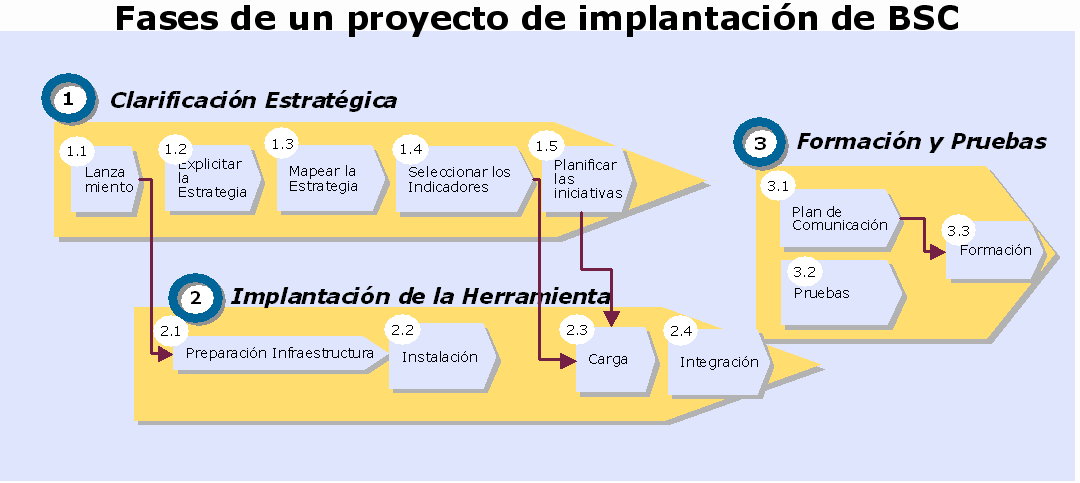 Fases de un proyecto de implantación de BSC

1 Clarificación Estratégica

1.1 Lanza miento

1.2 Explicitar la Estrategia

1.3 Mapear la Estrategia

1.4 Seleccionar los Indicadores

1.5 Planificar las iniciativas

2 Implantación de la Herramienta

2.1 Preparación Infraestructura

2.2 Instalación

2.3 Carga

2.4 Integración

3 Formación y Pruebas

3.1 Plan de Comunicación

3.2 Pruebas

3.3 Formación